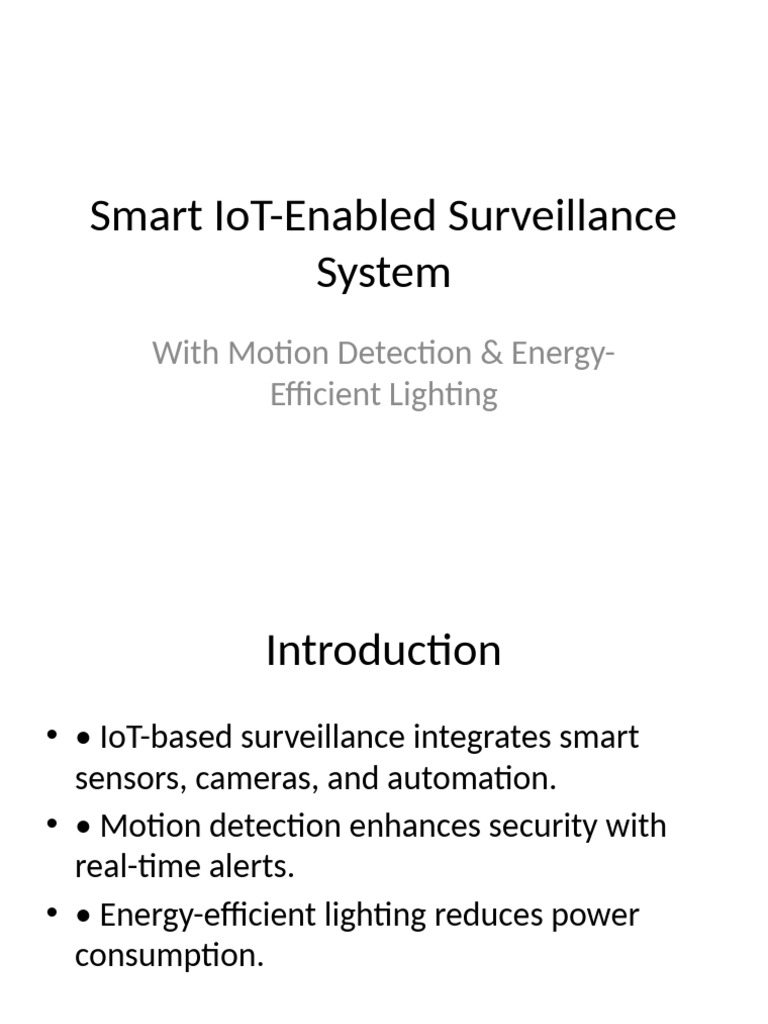 Smart IoT-Enabled Surveillance System

With Motion Detection & Energy-Efficient Lighting

Introduction

• • IoT-based surveillance integrates smart sensors, cameras, and automation.
• • Motion detection enhances security with real-time alerts.
• • Energy-efficient lighting reduces power consumption.